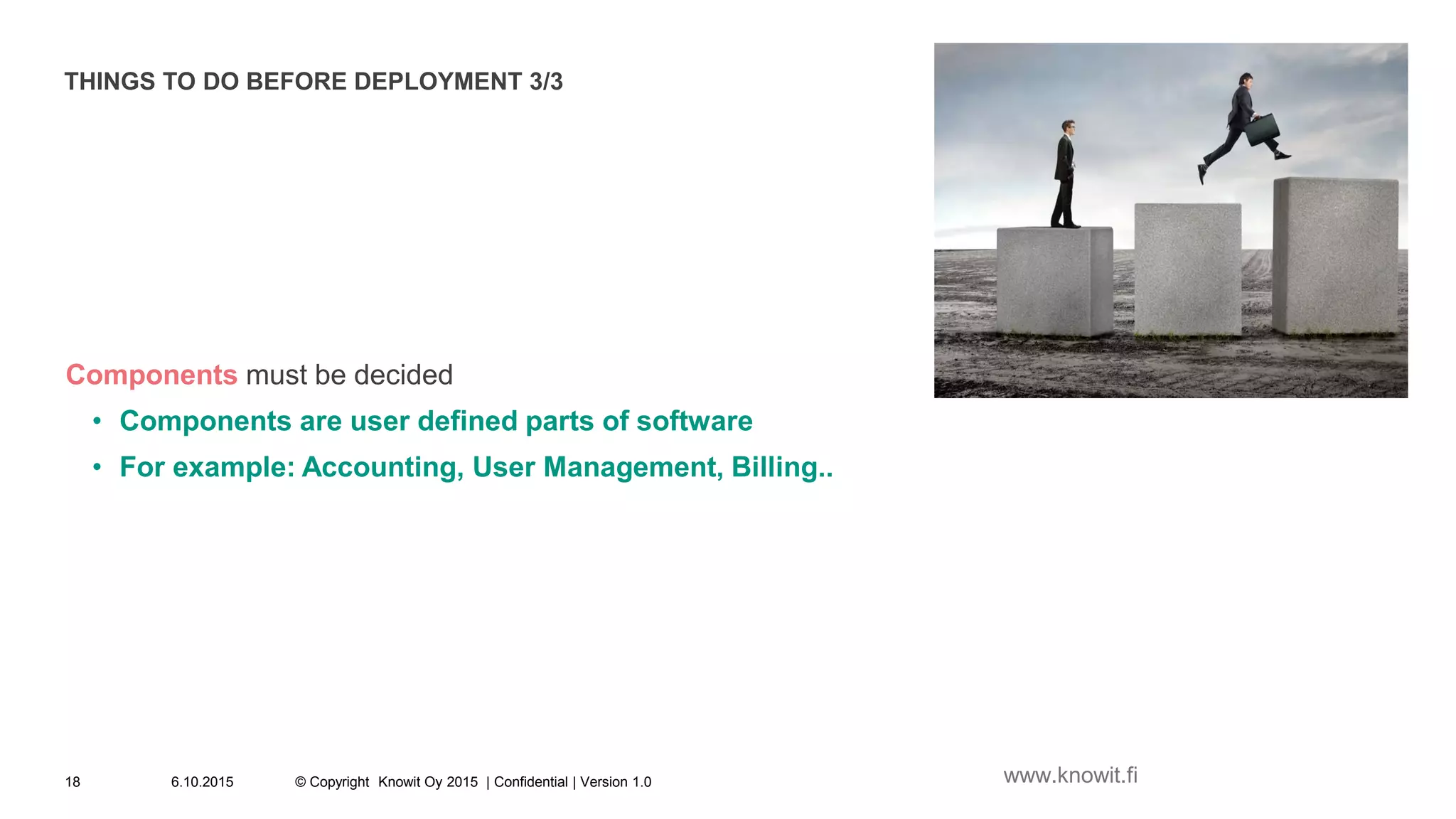 THINGS TO DO BEFORE DEPLOYMENT 3/3

Components must be decided

• Components are user defined parts of software
• For example: Accounting, User Management, Billing..

18 6.10.2015 © Copyright Knowit Oy 2015 | Confidential | Version 1.0

www.knowit.fi